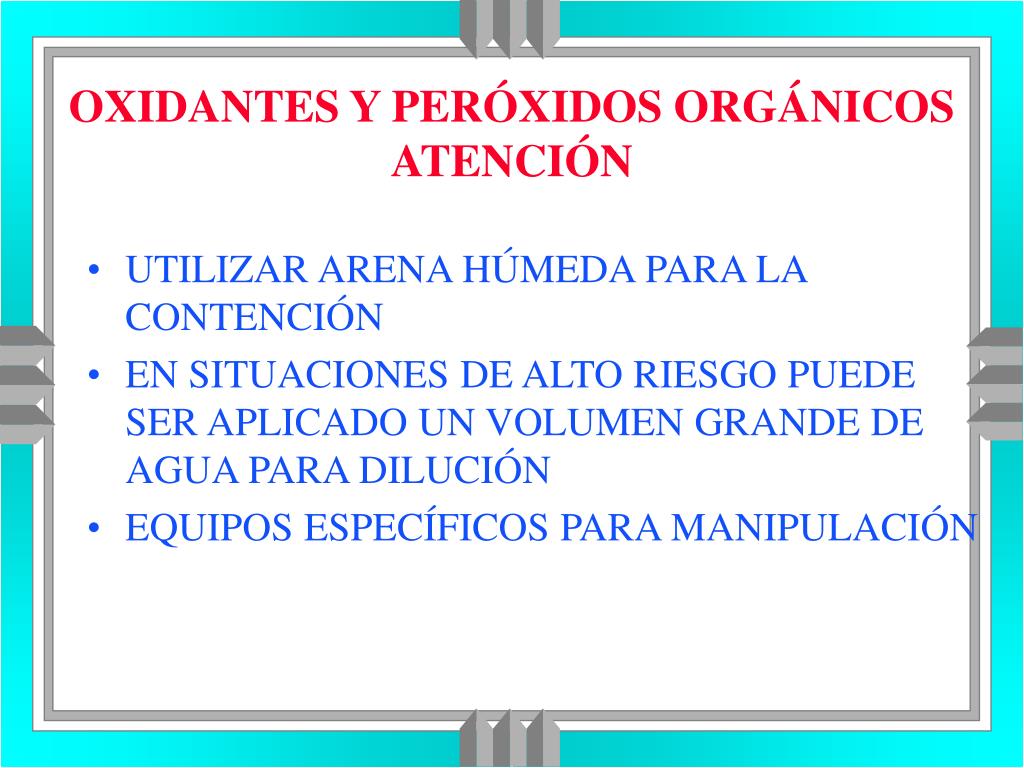 OXIDANTES Y PERÓXIDOS ORGÁNICOS
ATENCIÓN

• UTILIZAR ARENA HÚMEDA PARA LA CONTENCIÓN
• EN SITUACIONES DE ALTO RIESGO PUEDE SER APLICADO UN VOLUMEN GRANDE DE AGUA PARA DILUCIÓN
• EQUIPOS ESPECÍFICOS PARA MANIPULACIÓN